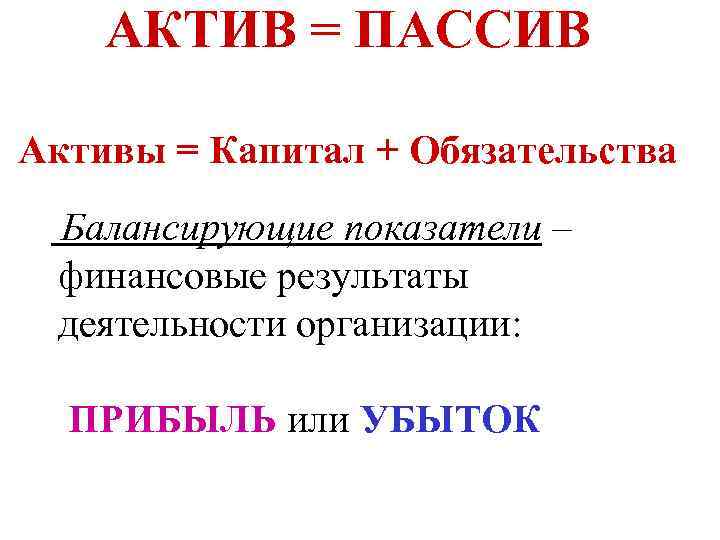 АКТИВ = ПАССИВ

Активы = Капитал + Обязательства

Балансирующие показатели – финансовые результаты деятельности организации:

ПРИБЫЛЬ или УБЫТОК